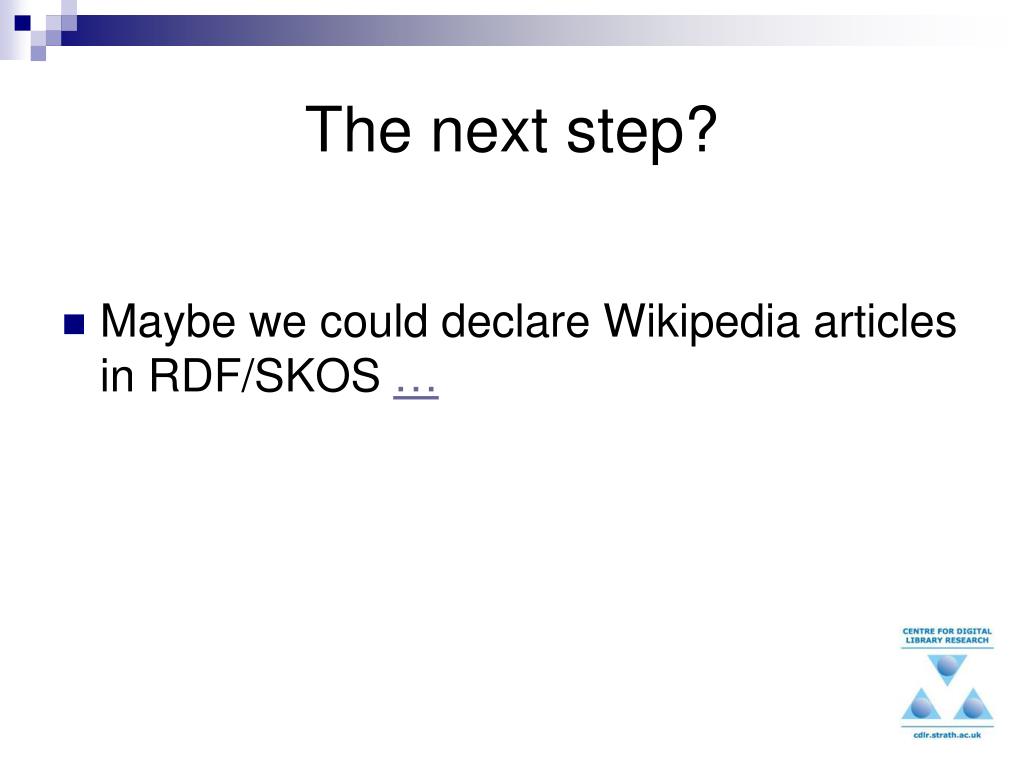 The next step?

Maybe we could declare Wikipedia articles in RDF/SKOS …

CENTRE FOR DIGITAL LIBRARY RESEARCH

cdlr.strath.ac.uk